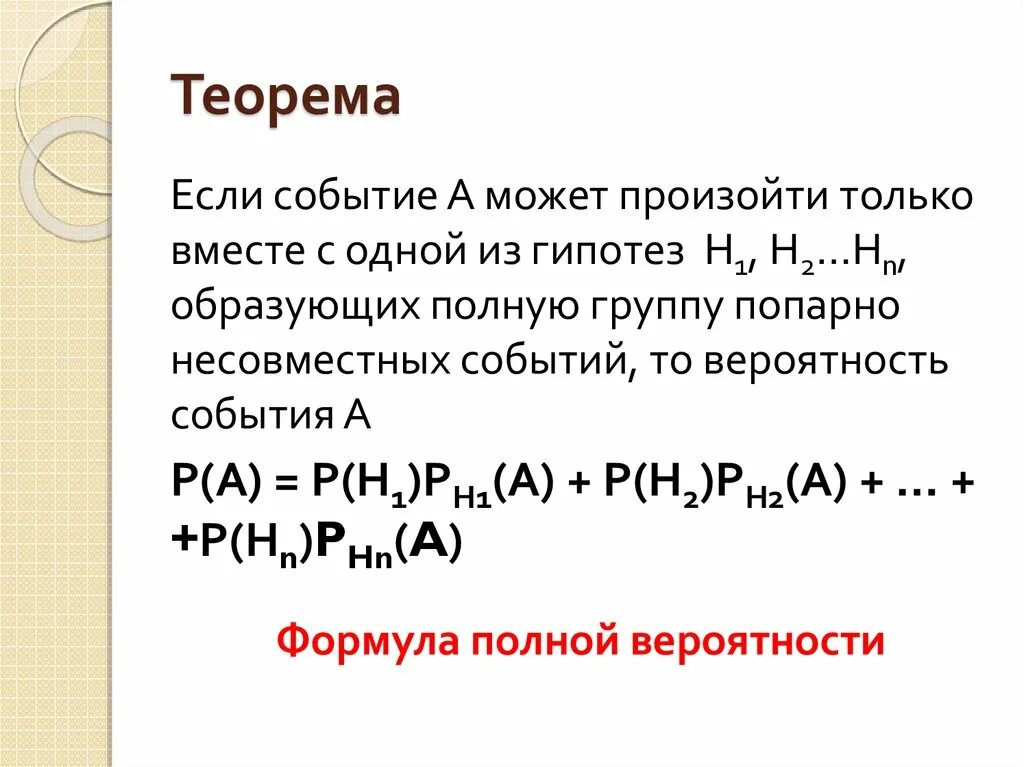 Теорема

Если событие А может произойти только вместе с одной из гипотез $H_1, H_2 \ldots H_n$, образующих полную группу попарно несовместных событий, то вероятность события А

$P(A) = P(H_1)P_{H_1}(A) + P(H_2)P_{H_2}(A) + \ldots +$
$+P(H_n)P_{H_n}(A)$

Формула полной вероятности